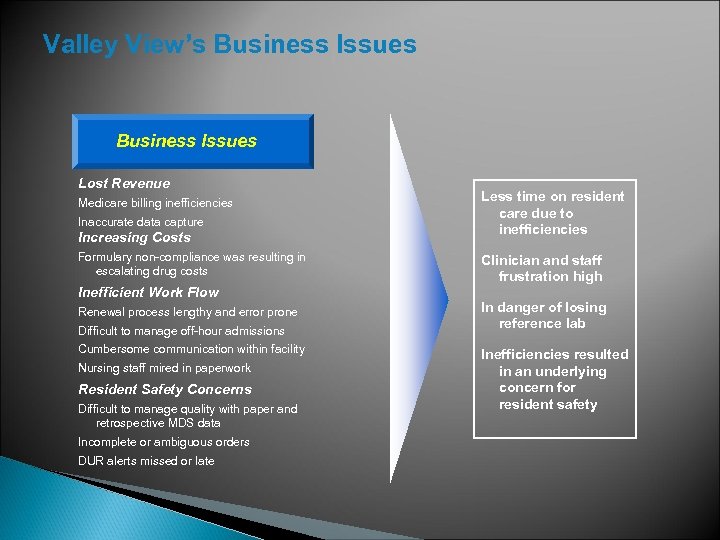 Valley View's Business Issues

Business Issues

Lost Revenue

Medicare billing inefficiencies

Inaccurate data capture

Increasing Costs

Formulary non-compliance was resulting in escalating drug costs

Inefficient Work Flow

Renewal process lengthy and error prone

Difficult to manage off-hour admissions

Cumbersome communication within facility

Nursing staff mired in paperwork

Resident Safety Concerns

Difficult to manage quality with paper and retrospective MDS data

Incomplete or ambiguous orders

DUR alerts missed or late

Less time on resident care due to inefficiencies

Clinician and staff frustration high

In danger of losing reference lab

Inefficiencies resulted in an underlying concern for resident safety